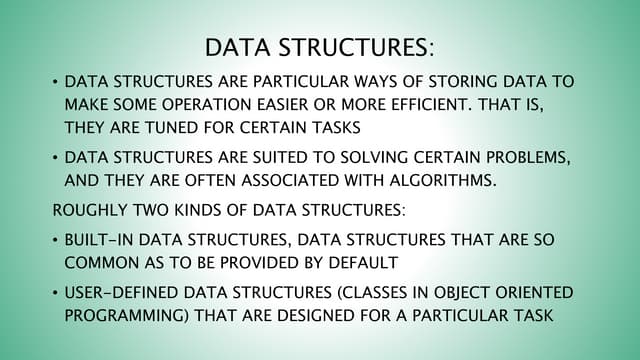 DATA STRUCTURES:

• DATA STRUCTURES ARE PARTICULAR WAYS OF STORING DATA TO MAKE SOME OPERATION EASIER OR MORE EFFICIENT. THAT IS, THEY ARE TUNED FOR CERTAIN TASKS

• DATA STRUCTURES ARE SUITED TO SOLVING CERTAIN PROBLEMS, AND THEY ARE OFTEN ASSOCIATED WITH ALGORITHMS.

ROUGHLY TWO KINDS OF DATA STRUCTURES:

• BUILT-IN DATA STRUCTURES, DATA STRUCTURES THAT ARE SO COMMON AS TO BE PROVIDED BY DEFAULT

• USER-DEFINED DATA STRUCTURES (CLASSES IN OBJECT ORIENTED PROGRAMMING) THAT ARE DESIGNED FOR A PARTICULAR TASK